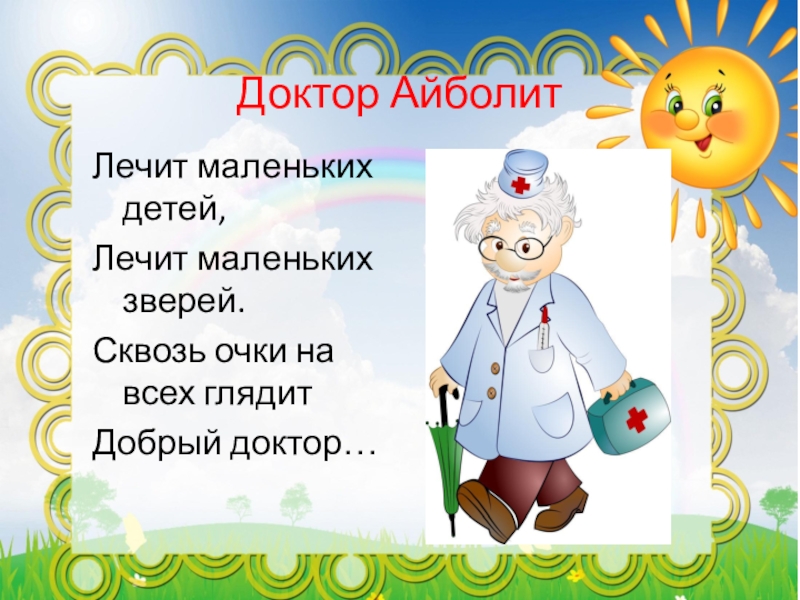 Доктор Айболит

Лечит маленьких детей,

Лечит маленьких зверей.

Сквозь очки на всех глядит

Добрый доктор…